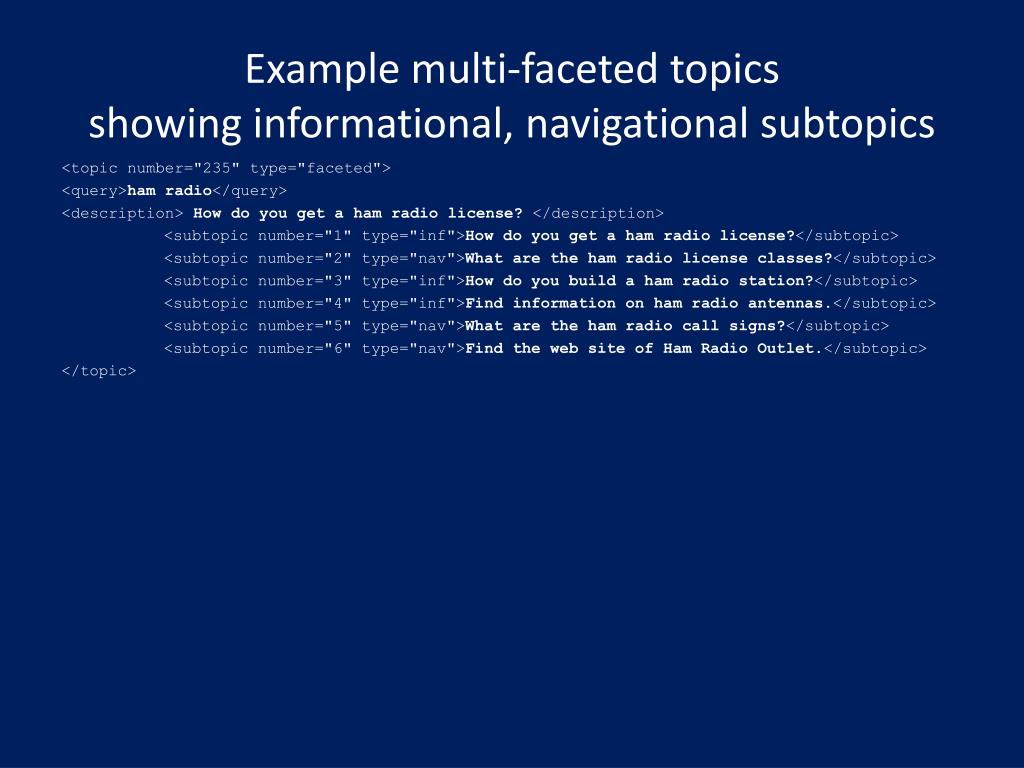 Example multi-faceted topics
showing informational, navigational subtopics

<topic number="235" type="faceted">
<query>ham radio</query>
<description> How do you get a ham radio license? </description>
<subtopic number="1" type="inf">How do you get a ham radio license?</subtopic>
<subtopic number="2" type="nav">What are the ham radio license classes?</subtopic>
<subtopic number="3" type="inf">How do you build a ham radio station?</subtopic>
<subtopic number="4" type="inf">Find information on ham radio antennas.</subtopic>
<subtopic number="5" type="nav">What are the ham radio call signs?</subtopic>
<subtopic number="6" type="nav">Find the web site of Ham Radio Outlet.</subtopic>
</topic>